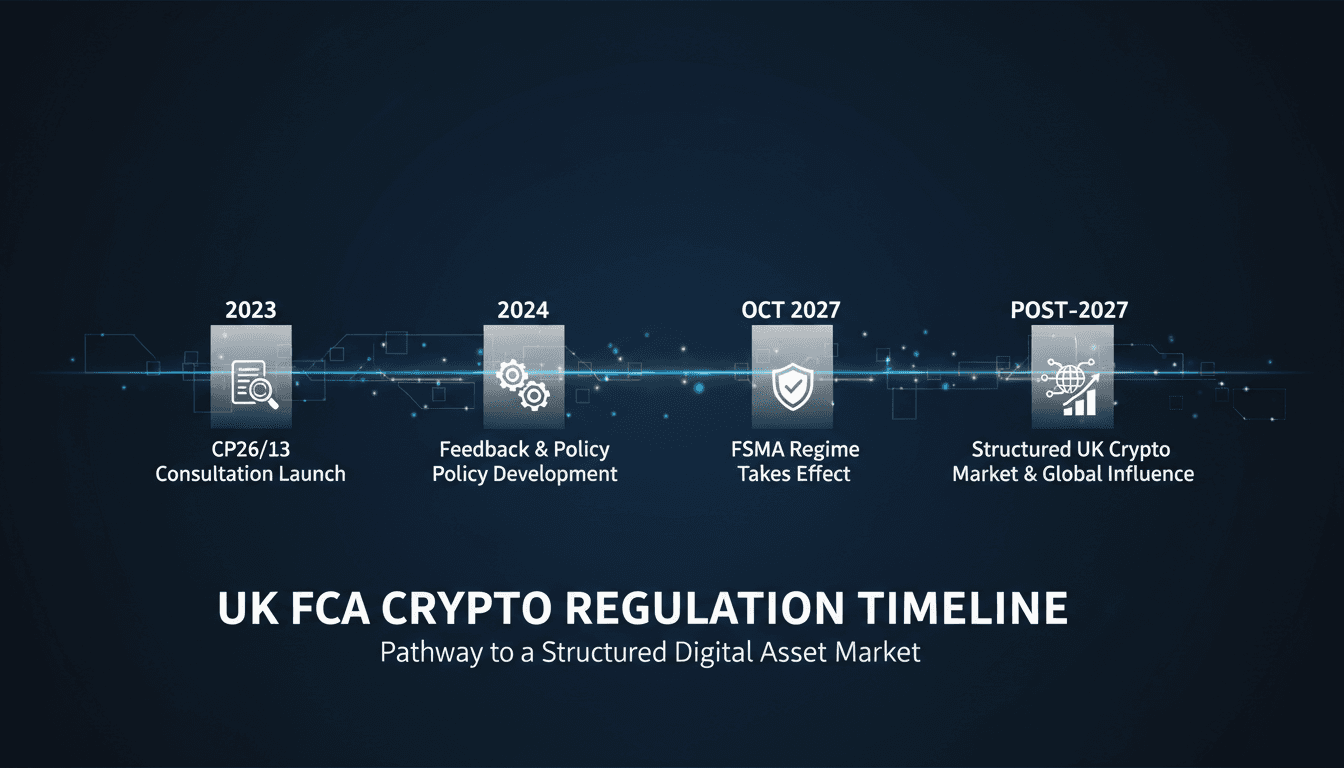 2023

CP26/13
Consultation Launch

2024

Feedback & Policy
Policy Development

OCT 2027

FSMA Regime
Takes Effect

POST-2027

Structured UK Crypto
Market & Global Influence

UK FCA CRYPTO REGULATION TIMELINE

Pathway to a Structured Digital Asset Market